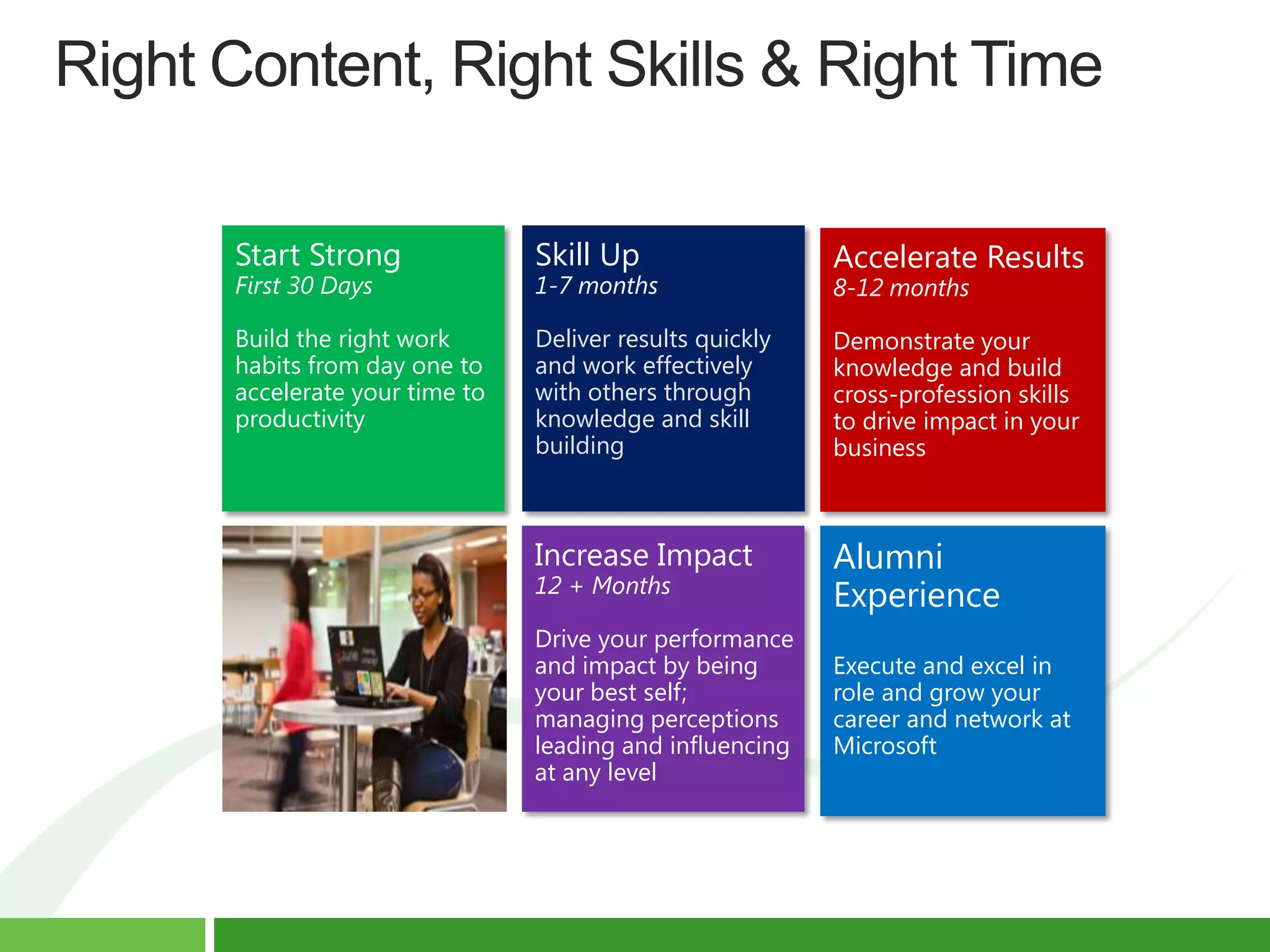 Right Content, Right Skills & Right Time

Start Strong
First 30 Days

Build the right work habits from day one to accelerate your time to productivity

Skill Up
1-7 months

Deliver results quickly and work effectively with others through knowledge and skill building

Accelerate Results
8-12 months

Demonstrate your knowledge and build cross-profession skills to drive impact in your business

Increase Impact
12 + Months

Drive your performance and impact by being your best self; managing perceptions leading and influencing at any level

Alumni Experience

Execute and excel in role and grow your career and network at Microsoft